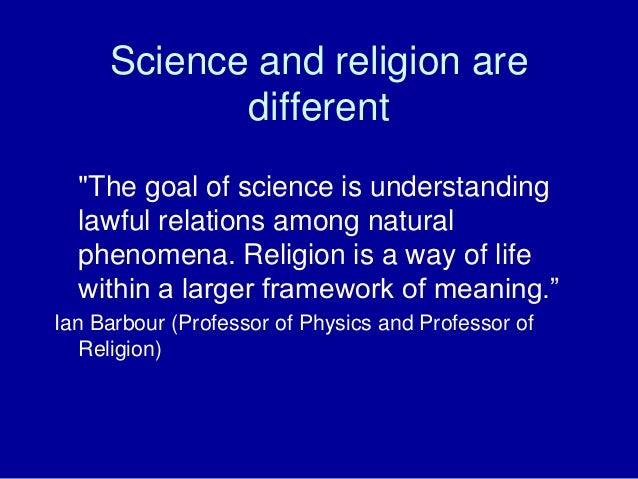 Science and religion are different

"The goal of science is understanding lawful relations among natural phenomena. Religion is a way of life within a larger framework of meaning.”

Ian Barbour (Professor of Physics and Professor of Religion)